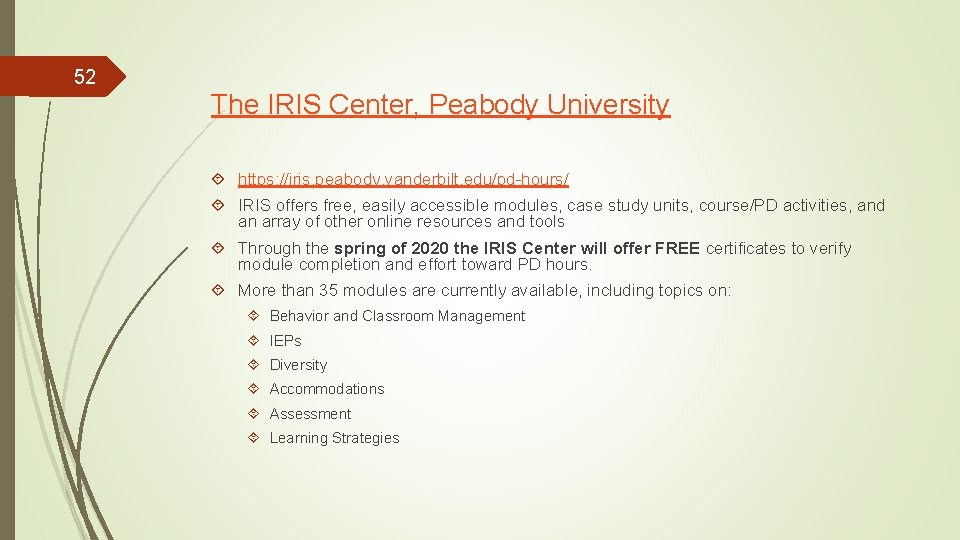 52

The IRIS Center, Peabody University

https://iris.peabody.vanderbilt.edu/pd-hours/

IRIS offers free, easily accessible modules, case study units, course/PD activities, and an array of other online resources and tools

Through the spring of 2020 the IRIS Center will offer FREE certificates to verify module completion and effort toward PD hours.

More than 35 modules are currently available, including topics on:

Behavior and Classroom Management

IEPs

Diversity

Accommodations

Assessment

Learning Strategies